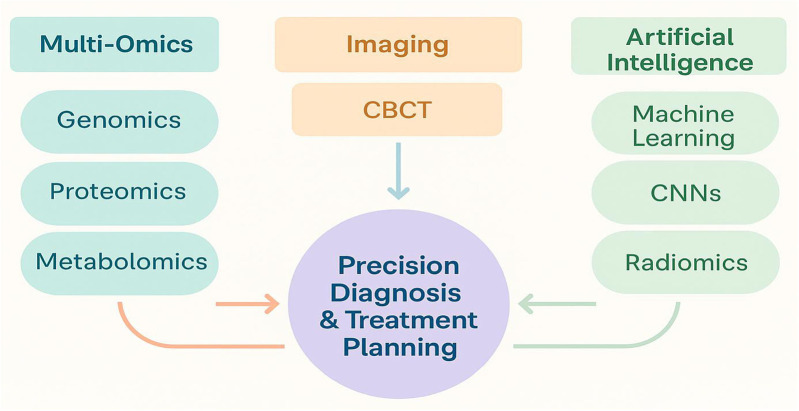 Multi-Omics

Genomics

Proteomics

Metabolomics

Imaging

CBCT

Artificial Intelligence

Machine Learning

CNNs

Radiomics

Precision Diagnosis & Treatment Planning